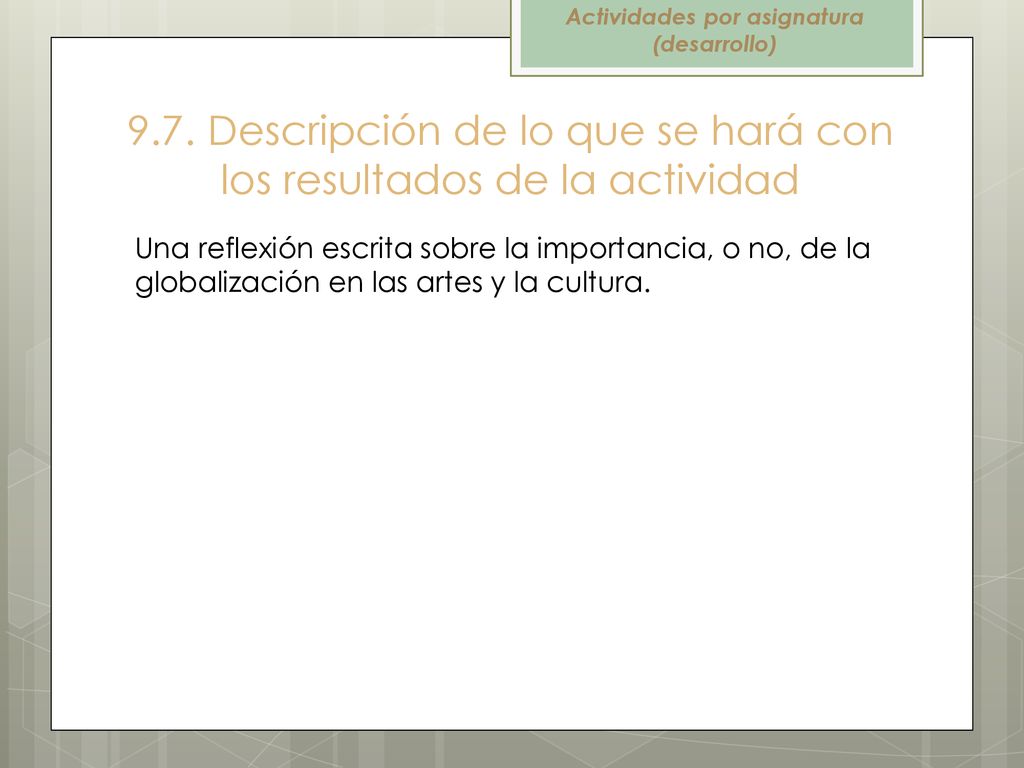 Actividades por asignatura (desarrollo)

9.7. Descripción de lo que se hará con los resultados de la actividad

Una reflexión escrita sobre la importancia, o no, de la globalización en las artes y la cultura.